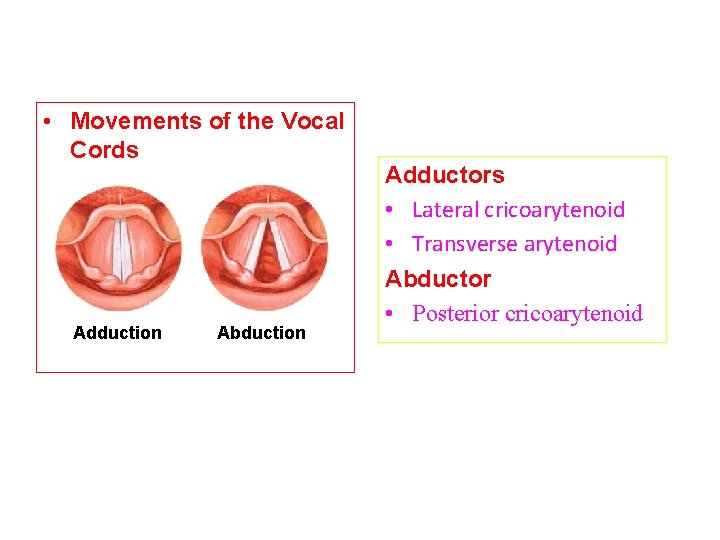 • Movements of the Vocal Cords

Adduction Abduction

Adductors
• Lateral cricoarytenoid
• Transverse arytenoid
Abductor
• Posterior cricoarytenoid